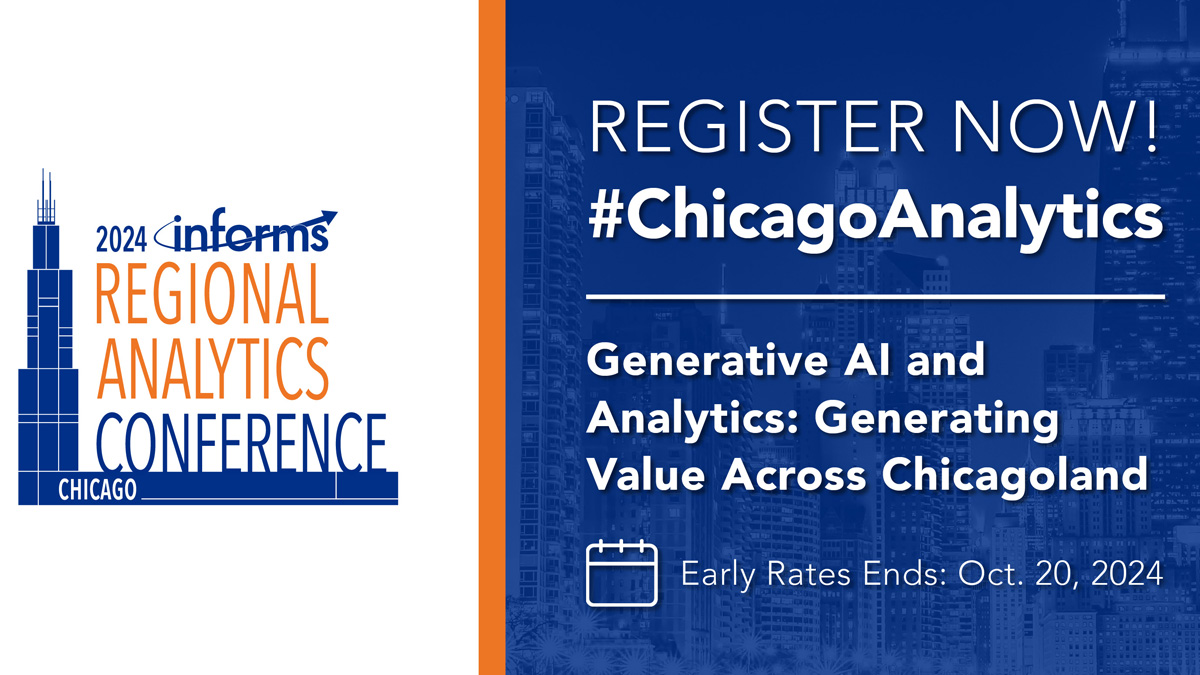 2024 informs
REGIONAL
ANALYTICS
CONFERENCE
CHICAGO

REGISTER NOW!
#ChicagoAnalytics

Generative AI and Analytics: Generating Value Across Chicagoland

Early Rates Ends: Oct. 20, 2024